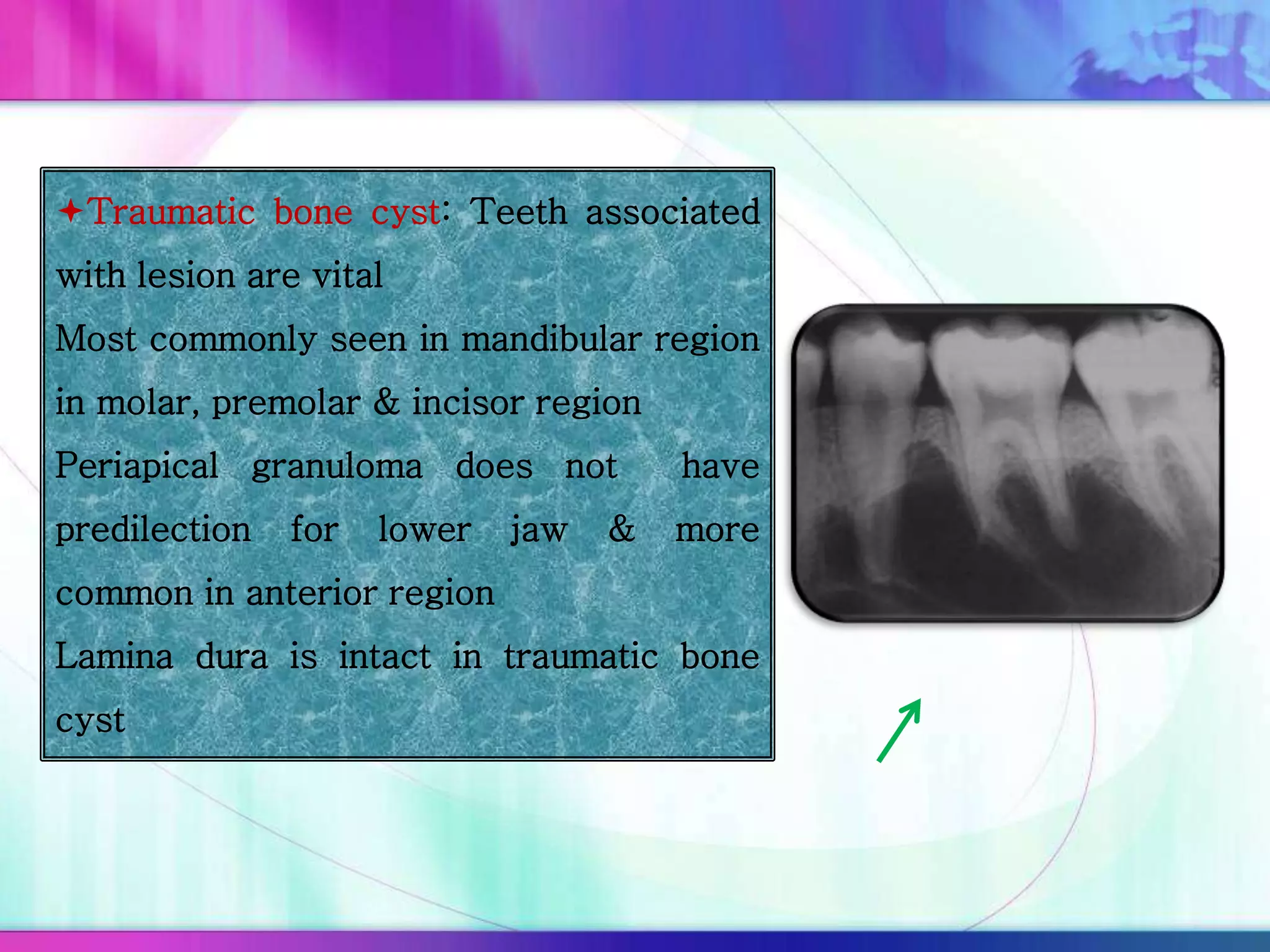 ✦Traumatic bone cyst: Teeth associated with lesion are vital

Most commonly seen in mandibular region in molar, premolar & incisor region

Periapical granuloma does not have predilection for lower jaw & more common in anterior region

Lamina dura is intact in traumatic bone cyst